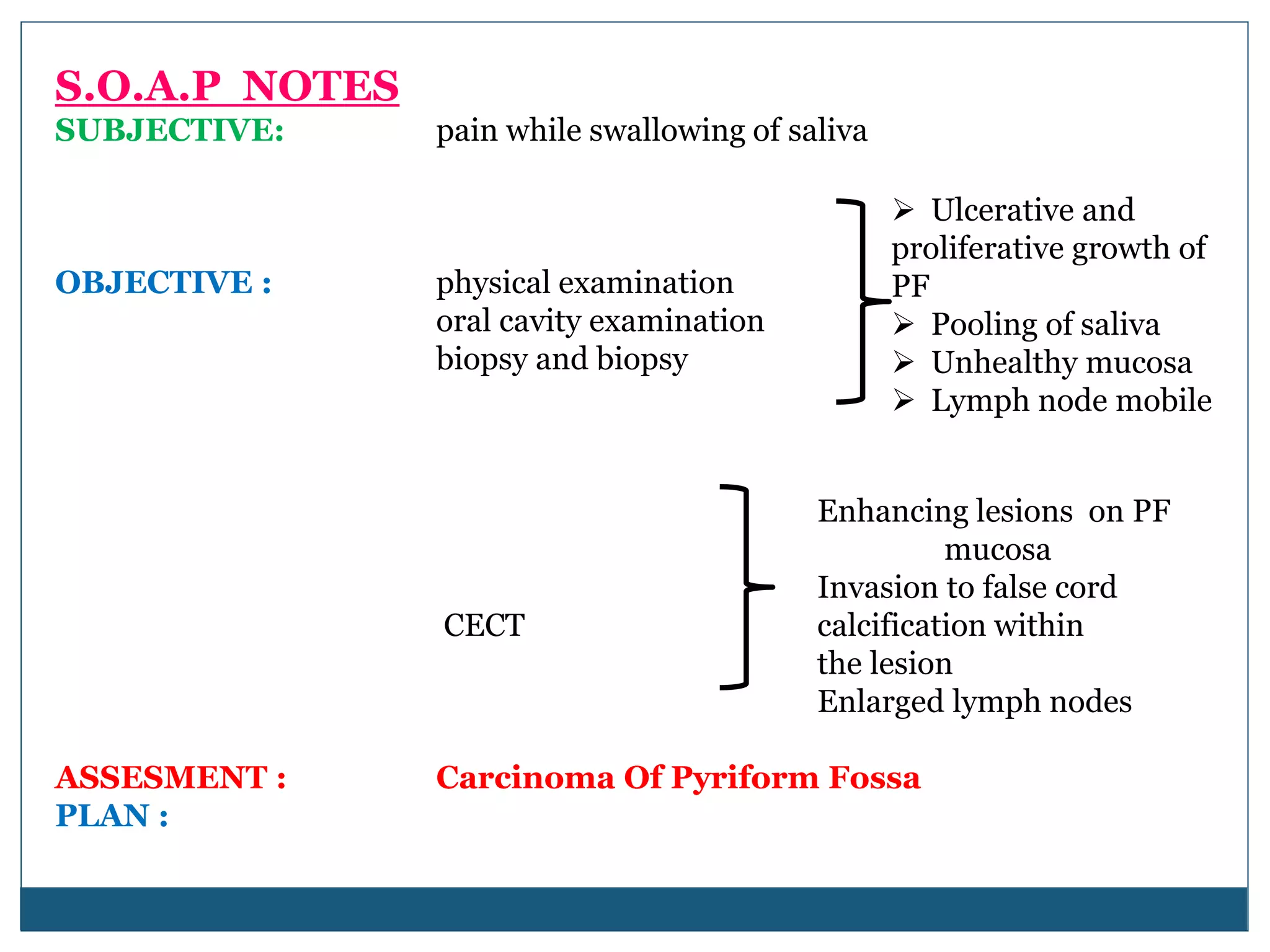 S.O.A.P NOTES
SUBJECTIVE: pain while swallowing of saliva

OBJECTIVE : physical examination
oral cavity examination
biopsy and biopsy

➢ Ulcerative and proliferative growth of PF
➢ Pooling of saliva
➢ Unhealthy mucosa
➢ Lymph node mobile

CECT

Enhancing lesions on PF mucosa
Invasion to false cord
calcification within the lesion
Enlarged lymph nodes

ASSESMENT : Carcinoma Of Pyriform Fossa
PLAN :